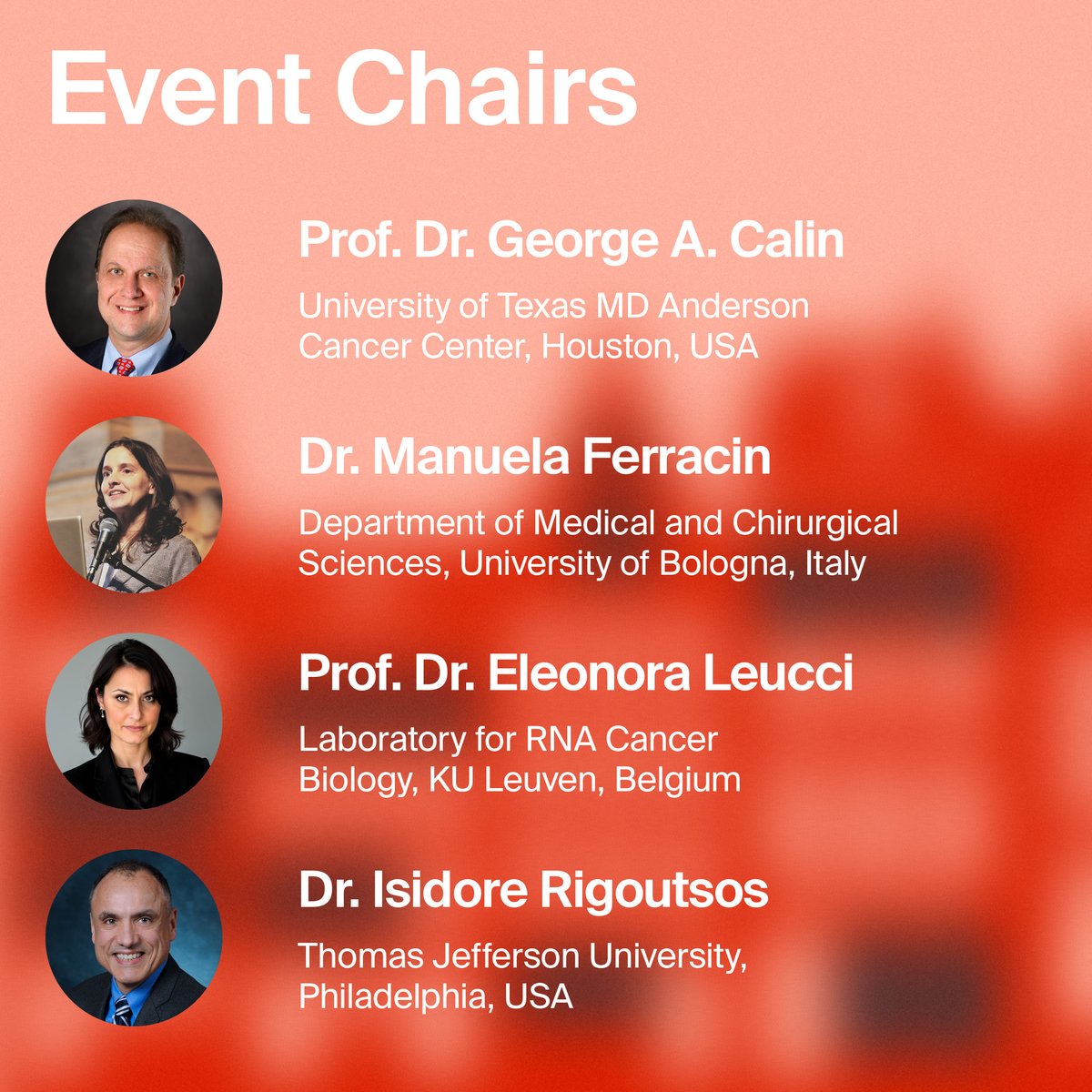 Event Chairs

Prof. Dr. George A. Calin

University of Texas MD Anderson Cancer Center, Houston, USA

Dr. Manuela Ferracin

Department of Medical and Chirurgical Sciences, University of Bologna, Italy

Prof. Dr. Eleonora Leucci

Laboratory for RNA Cancer Biology, KU Leuven, Belgium

Dr. Isidore Rigoutsos

Thomas Jefferson University, Philadelphia, USA